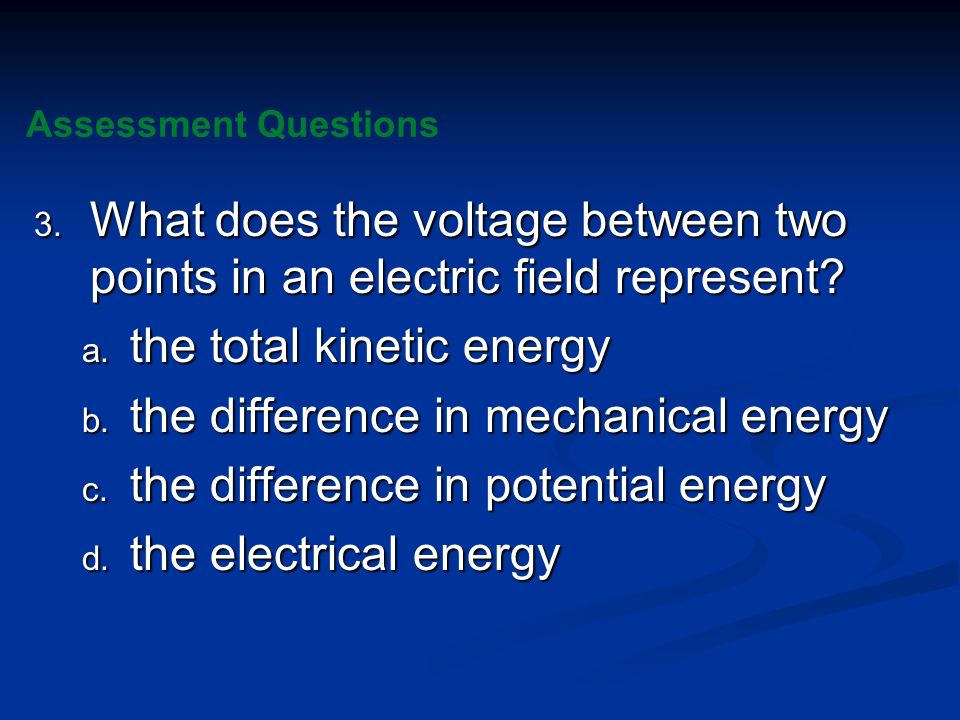 Assessment Questions

3. What does the voltage between two points in an electric field represent?

a. the total kinetic energy

b. the difference in mechanical energy

c. the difference in potential energy

d. the electrical energy